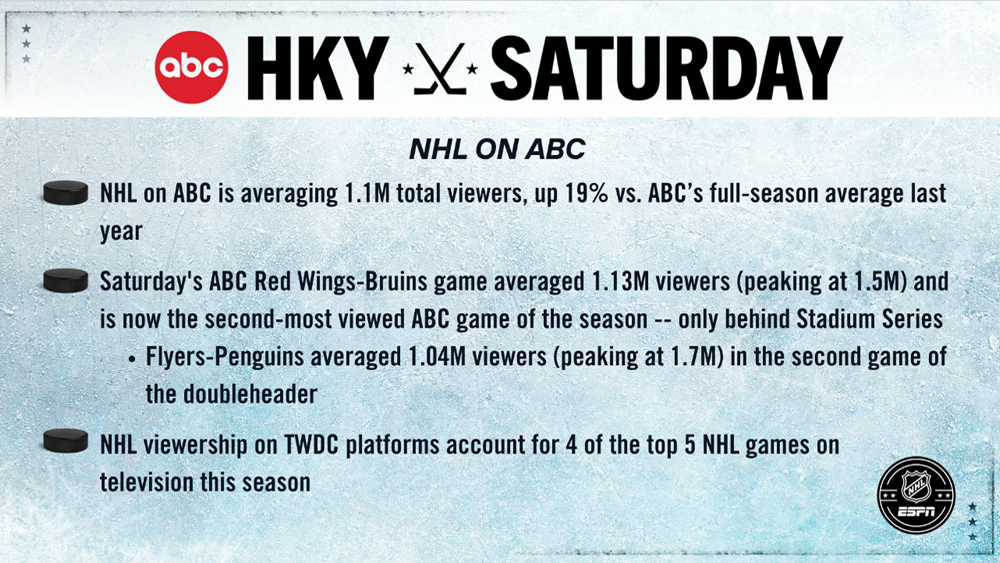 abc HKY SATURDAY

NHL ON ABC

NHL on ABC is averaging 1.1M total viewers, up 19% vs. ABC's full-season average last year

Saturday's ABC Red Wings-Bruins game averaged 1.13M viewers (peaking at 1.5M) and is now the second-most viewed ABC game of the season -- only behind Stadium Series

• Flyers-Penguins averaged 1.04M viewers (peaking at 1.7M) in the second game of the doubleheader

NHL viewership on TWDC platforms account for 4 of the top 5 NHL games on television this season

NHL ESPN